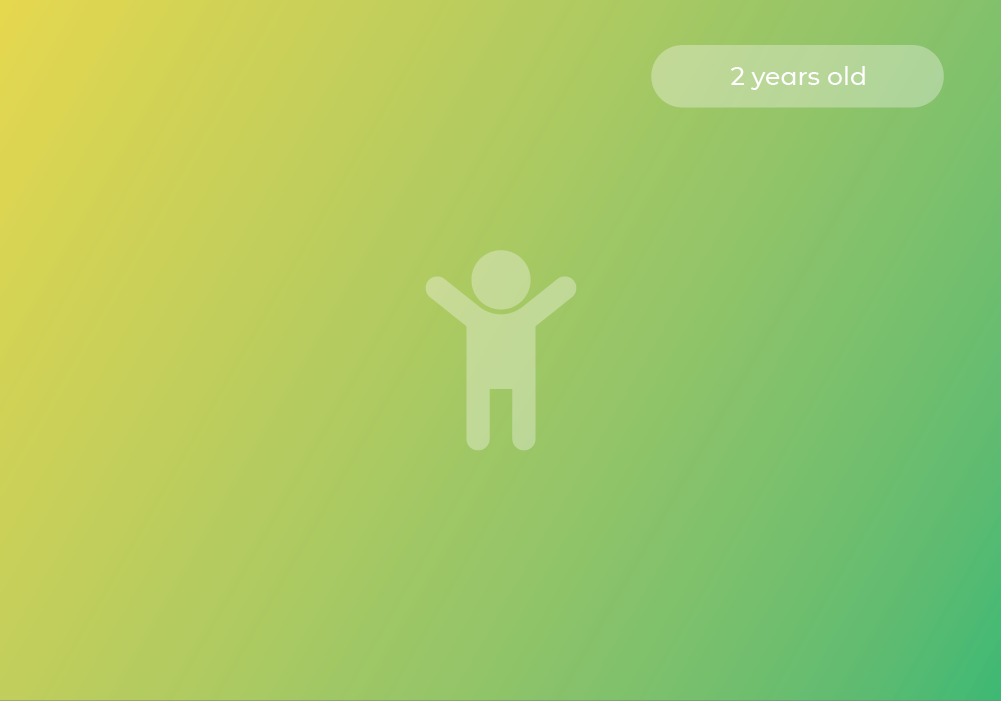 2 years old